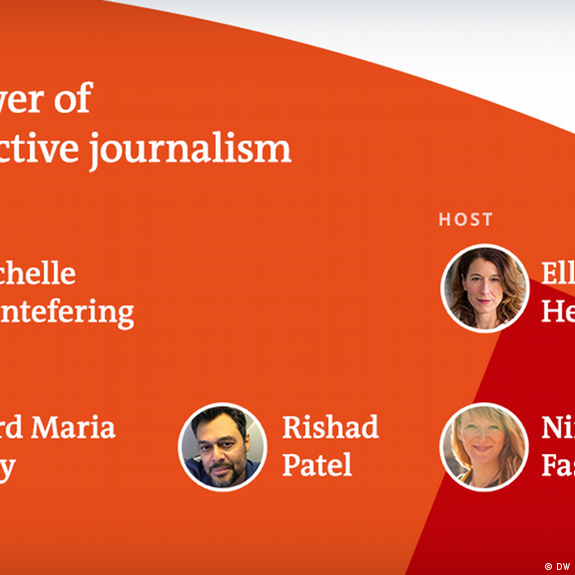 wer of
ctive journalism

HOST

chelle
ntefering

Ell
He

rd Maria
y

Rishad
Patel

Ni
Fas

© DW